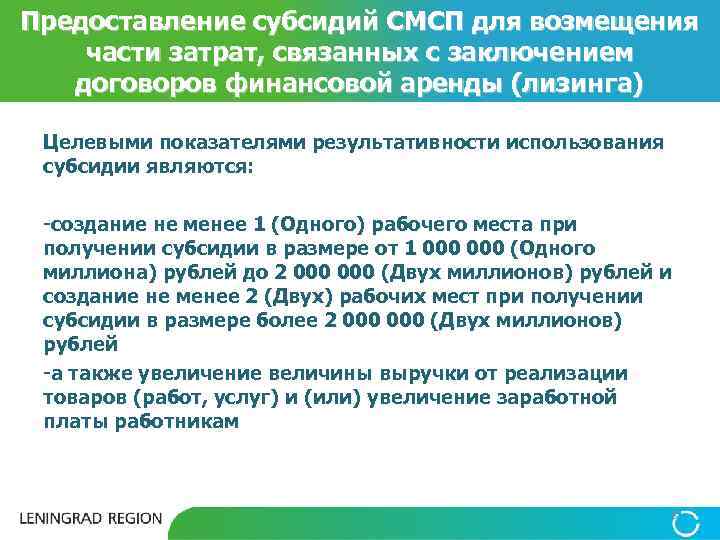 Предоставление субсидий СМСП для возмещения части затрат, связанных с заключением договоров финансовой аренды (лизинга)

Целевыми показателями результативности использования субсидии являются:

-создание не менее 1 (Одного) рабочего места при получении субсидии в размере от 1 000 000 (Одного миллиона) рублей до 2 000 000 (Двух миллионов) рублей и создание не менее 2 (Двух) рабочих мест при получении субсидии в размере более 2 000 000 (Двух миллионов) рублей

-а также увеличение величины выручки от реализации товаров (работ, услуг) и (или) увеличение заработной платы работникам

LENINGRAD REGION